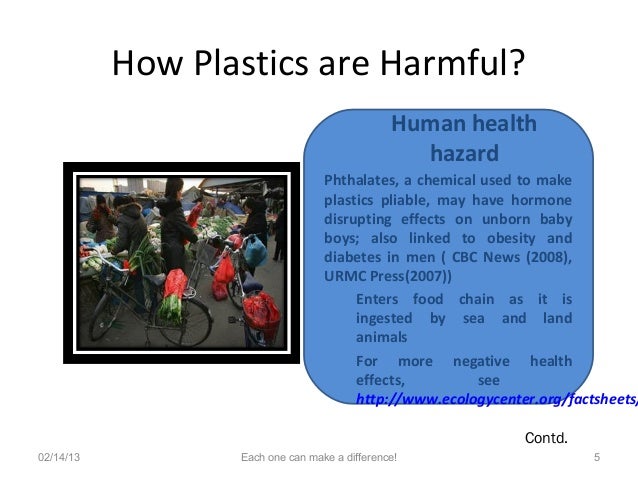 How Plastics are Harmful?

Human health hazard

Phthalates, a chemical used to make plastics pliable, may have hormone disrupting effects on unborn baby boys; also linked to obesity and diabetes in men ( CBC News (2008), URMC Press(2007))

Enters food chain as it is ingested by sea and land animals

For more negative health effects, see http://www.ecologycenter.org/factsheets/

Contd.

02/14/13

Each one can make a difference!

5